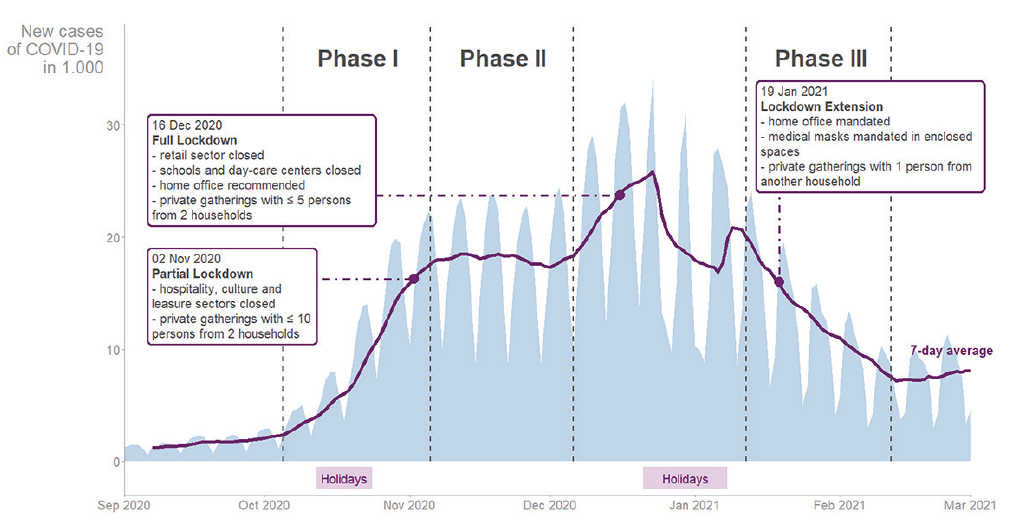 New cases of COVID-19 in 1.000

Phase I

Phase II

Phase III

16 Dec 2020
Full Lockdown
- retail sector closed
- schools and day-care centers closed
- home office recommended
- private gatherings with ≤ 5 persons from 2 households

02 Nov 2020
Partial Lockdown
- hospitality, culture and leasure sectors closed
- private gatherings with ≤ 10 persons from 2 households

19 Jan 2021
Lockdown Extension
- home office mandated
- medical masks mandated in enclosed spaces
- private gatherings with 1 person from another household

7-day average

30

20

10

0

Holidays

Holidays

Sep 2020

Oct 2020

Nov 2020

Dec 2020

Jan 2021

Feb 2021

Mar 2021